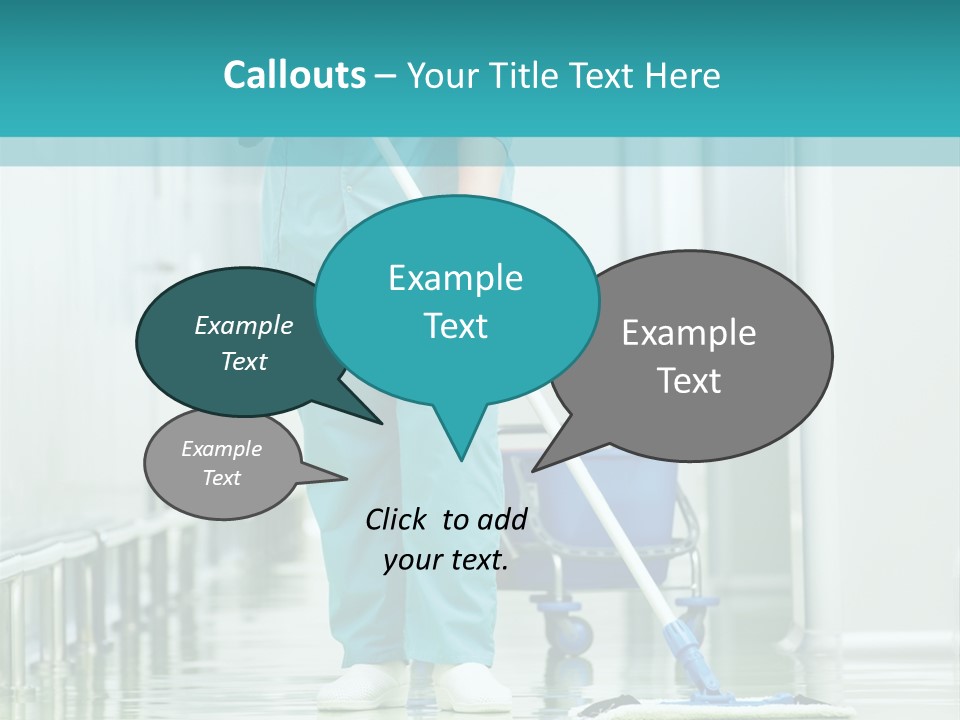 Callouts – Your Title Text Here

Example Text

Example Text

Example Text

Example Text

Click to add your text.